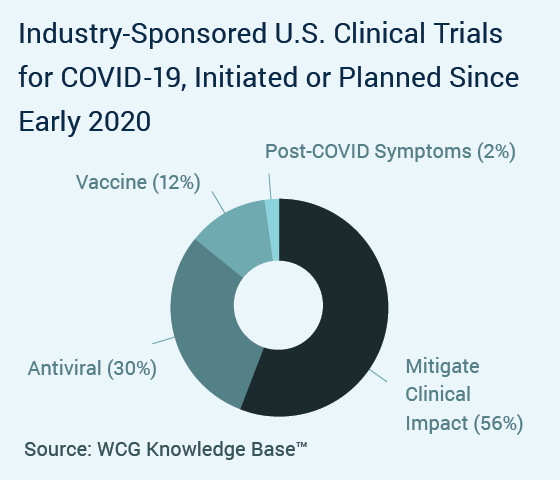 Industry-Sponsored U.S. Clinical Trials for COVID-19, Initiated or Planned Since Early 2020

Post-COVID Symptoms (2%)

Vaccine (12%)

Antiviral (30%)

Mitigate Clinical Impact (56%)

Source: WCG Knowledge Base™